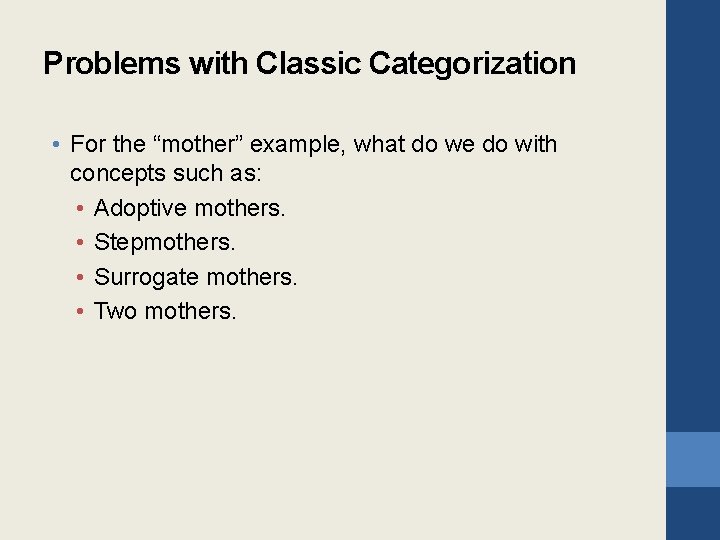 Problems with Classic Categorization

• For the “mother” example, what do we do with concepts such as:
  • Adoptive mothers.
  • Stepmothers.
  • Surrogate mothers.
  • Two mothers.